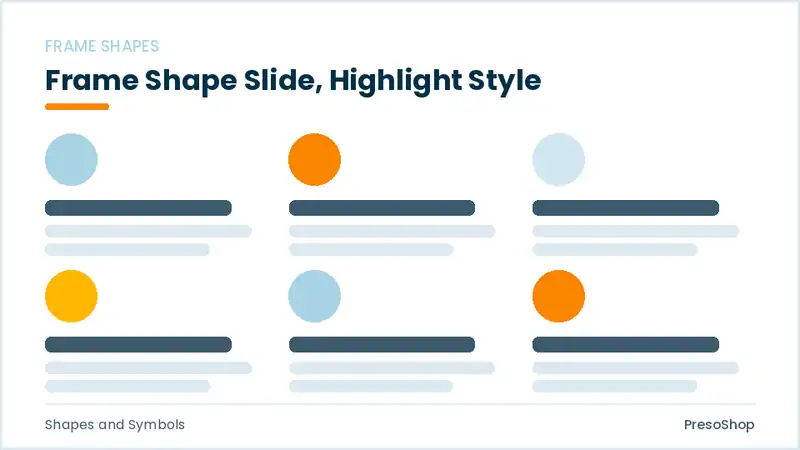 FRAME SHAPES

Frame Shape Slide, Highlight Style

Shapes and Symbols

PresoShop